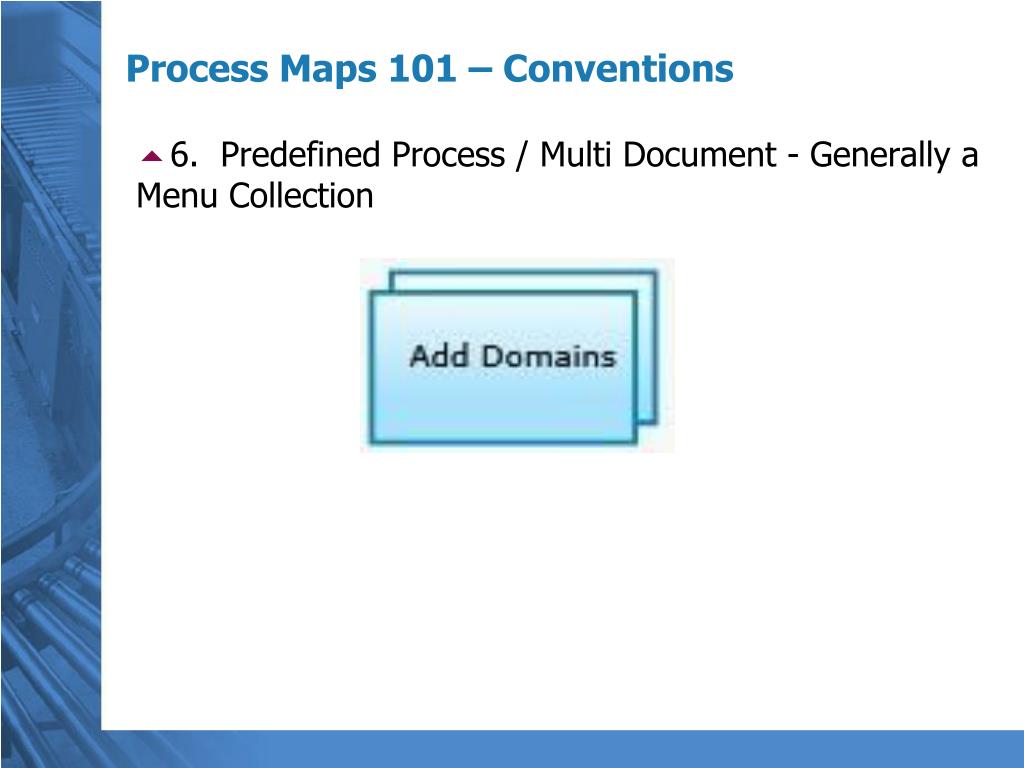 Process Maps 101 – Conventions

6. Predefined Process / Multi Document - Generally a Menu Collection

Add Domains